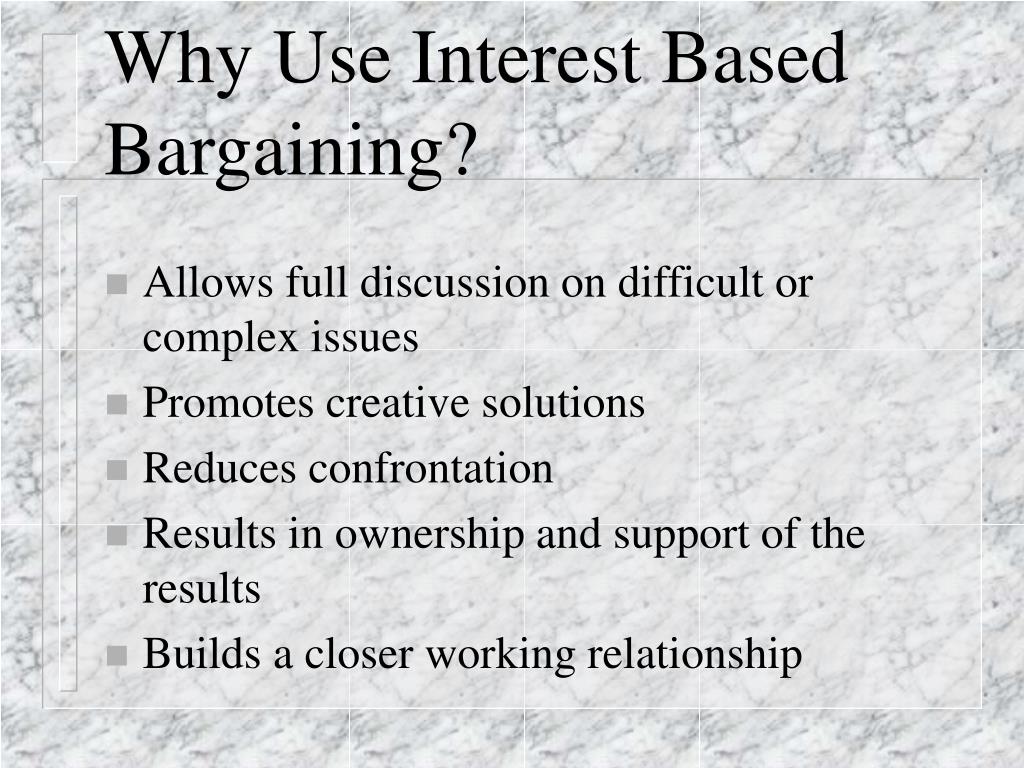 Why Use Interest Based Bargaining?

- Allows full discussion on difficult or complex issues
- Promotes creative solutions
- Reduces confrontation
- Results in ownership and support of the results
- Builds a closer working relationship